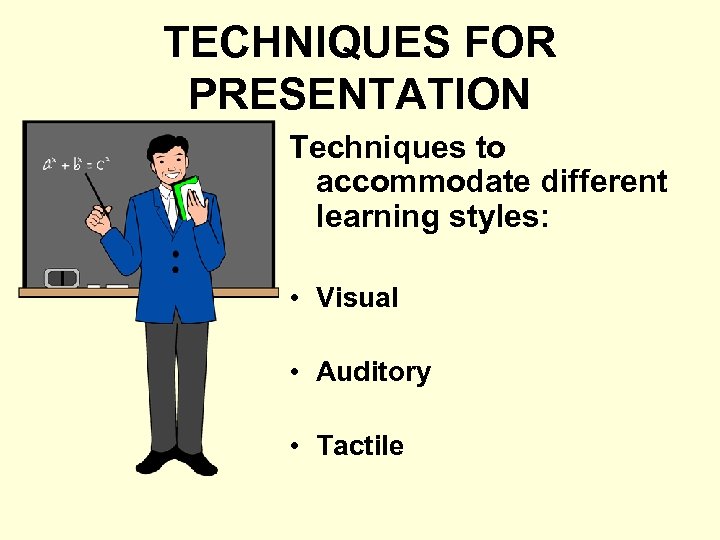 TECHNIQUES FOR PRESENTATION

$a^2 + b^2 = c^2$

Techniques to accommodate different learning styles:

• Visual

• Auditory

• Tactile